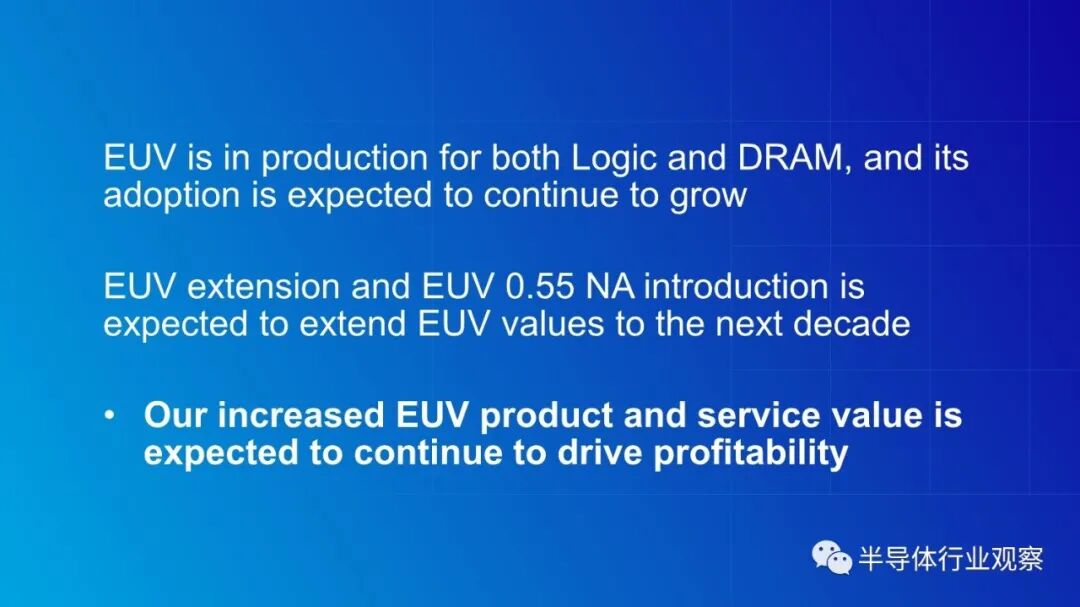 EUV is in production for both Logic and DRAM, and its adoption is expected to continue to grow

EUV extension and EUV 0.55 NA introduction is expected to extend EUV values to the next decade

• Our increased EUV product and service value is expected to continue to drive profitability

半导体行业观察